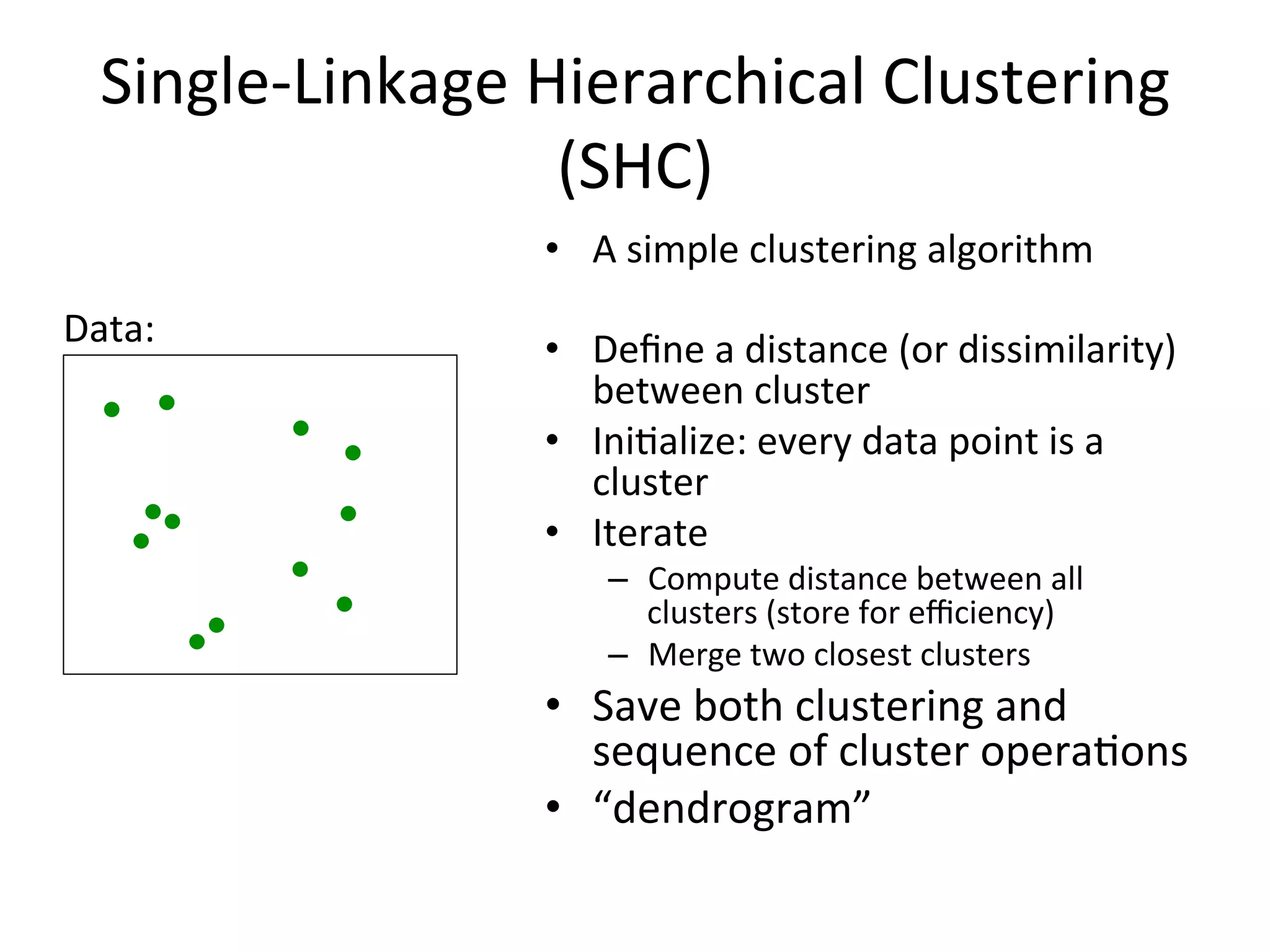 Single-Linkage Hierarchical Clustering (SHC)

Data:

• A simple clustering algorithm

• Define a distance (or dissimilarity) between cluster
• Initialize: every data point is a cluster
• Iterate
– Compute distance between all clusters (store for efficiency)
– Merge two closest clusters
• Save both clustering and sequence of cluster operations
• “dendrogram”